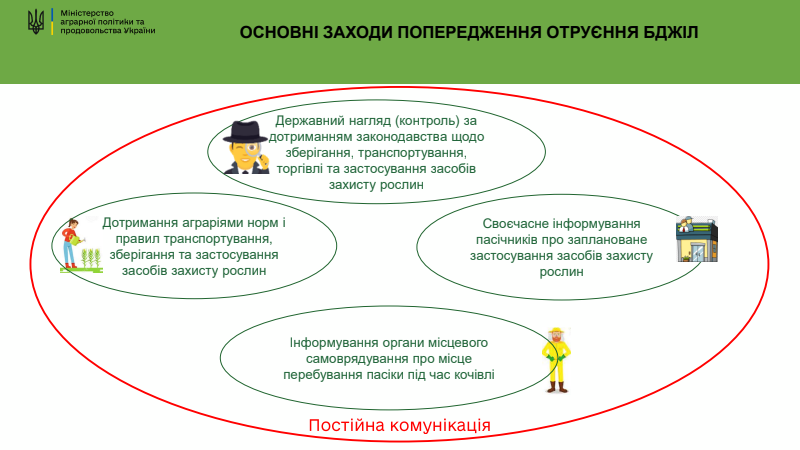 Міністерство аграрної політики та продовольства України

ОСНОВНІ ЗАХОДИ ПОПЕРЕДЖЕННЯ ОТРУЄННЯ БДЖІЛ

Державний нагляд (контроль) за дотриманням законодавства щодо зберігання, транспортування, торгівлі та застосування засобів захисту рослин

Дотримання аграріями норм і правил транспортування, зберігання та застосування засобів захисту рослин

Своєчасне інформування пасічників про заплановане застосування засобів захисту рослин

Інформування органи місцевого самоврядування про місце перебування пасіки під час кочівлі

Постійна комунікація